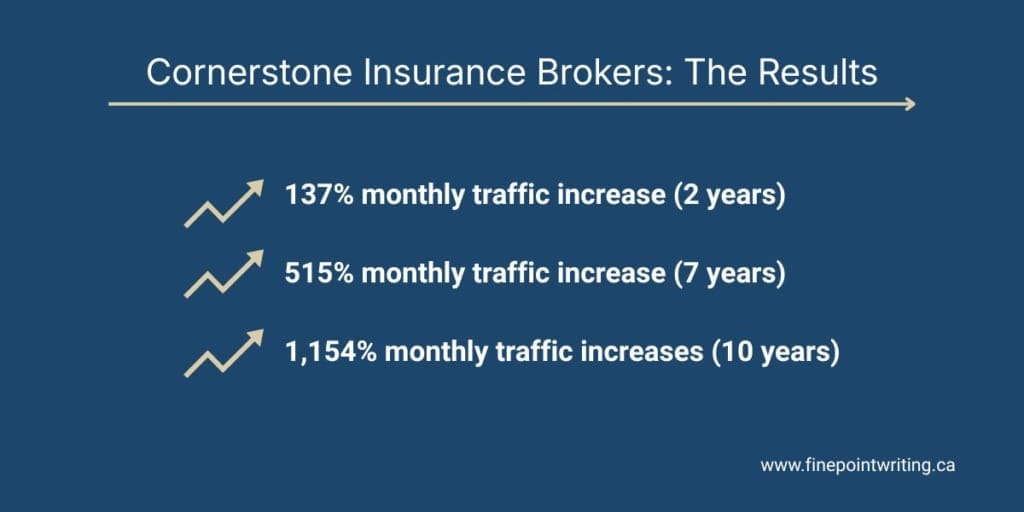 Cornerstone Insurance Brokers: The Results

137% monthly traffic increase (2 years)

515% monthly traffic increase (7 years)

1,154% monthly traffic increases (10 years)

www.finepointwriting.ca